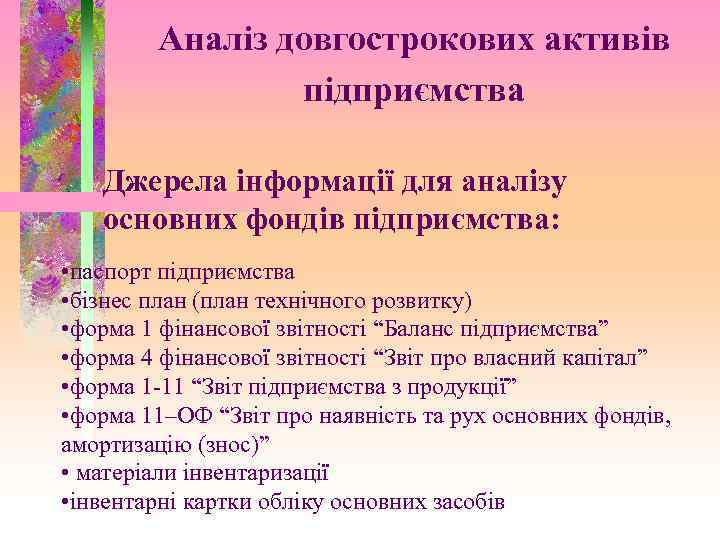 Аналіз довгострокових активів підприємства

Джерела інформації для аналізу основних фондів підприємства:

•паспорт підприємства
•бізнес план (план технічного розвитку)
•форма 1 фінансової звітності “Баланс підприємства”
•форма 4 фінансової звітності “Звіт про власний капітал”
•форма 1-11 “Звіт підприємства з продукції”
•форма 11–ОФ “Звіт про наявність та рух основних фондів, амортизацію (знос)”
• матеріали інвентаризації
•інвентарні картки обліку основних засобів